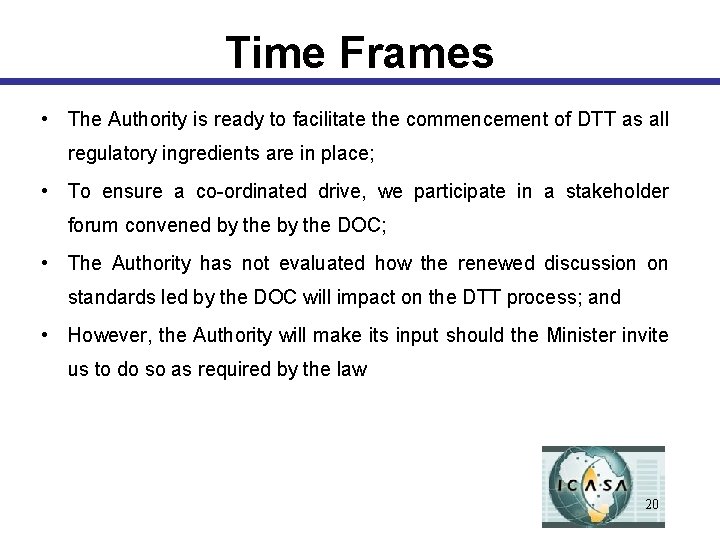 Time Frames

• The Authority is ready to facilitate the commencement of DTT as all regulatory ingredients are in place;

• To ensure a co-ordinated drive, we participate in a stakeholder forum convened by the by the DOC;

• The Authority has not evaluated how the renewed discussion on standards led by the DOC will impact on the DTT process; and

• However, the Authority will make its input should the Minister invite us to do so as required by the law

ICASA

20